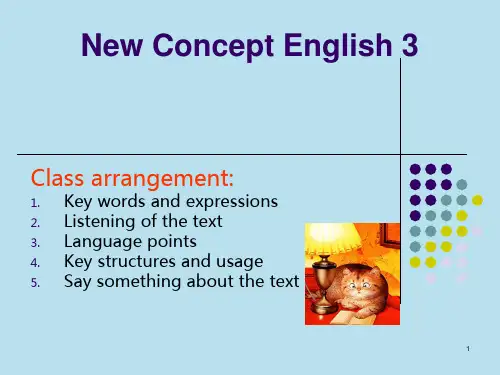 New Concept English 3

Class arrangement:
1. Key words and expressions
2. Listening of the text
3. Language points
4. Key structures and usage
5. Say something about the text

1